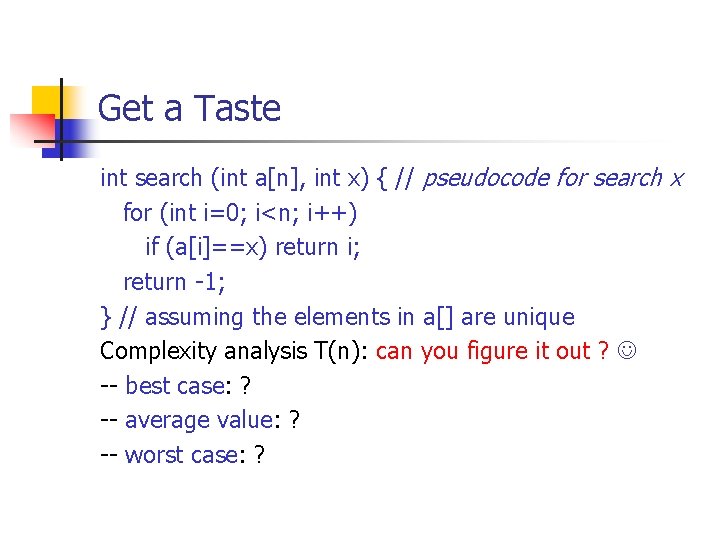 Get a Taste

int search (int a[n], int x) { // pseudocode for search x
for (int i=0; i<n; i++)
if (a[i]==x) return i;
return -1;
} // assuming the elements in a[] are unique

Complexity analysis T(n): can you figure it out ? ☺
-- best case: ?
-- average value: ?
-- worst case: ?